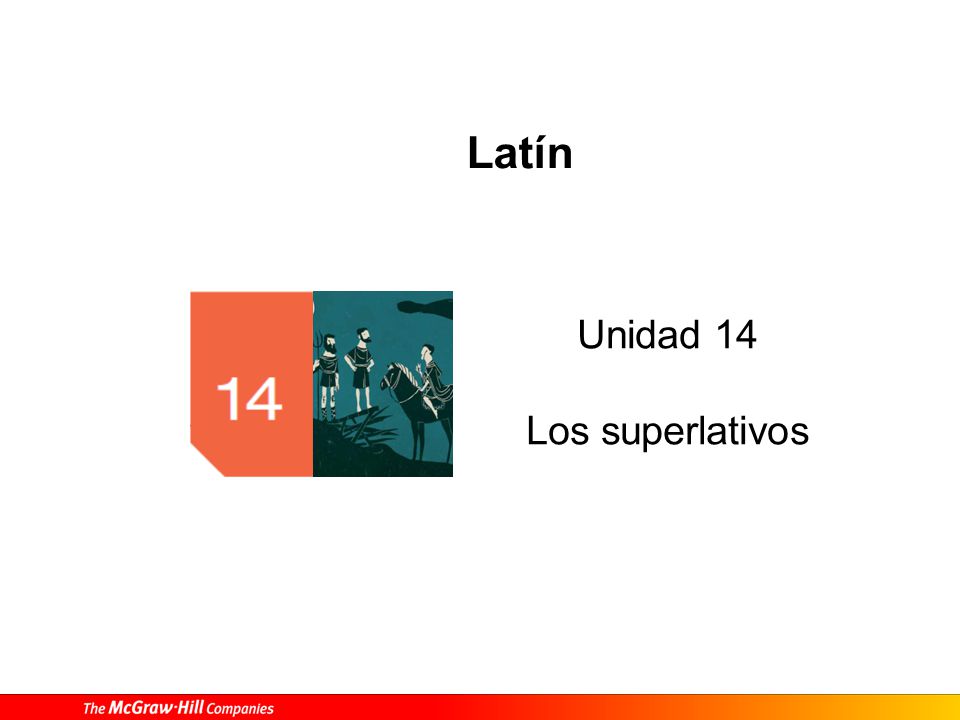 Latín

14

Unidad 14

Los superlativos

The McGraw·Hill Companies